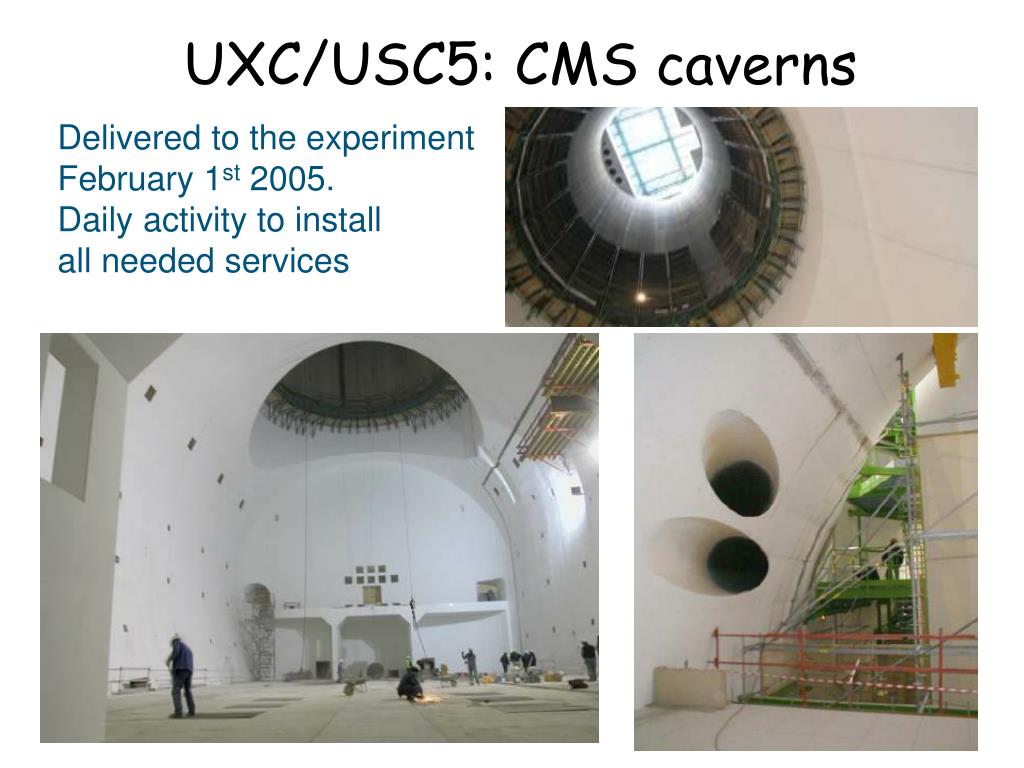 UXC/USC5: CMS caverns

Delivered to the experiment February 1$^{st}$ 2005.
Daily activity to install all needed services